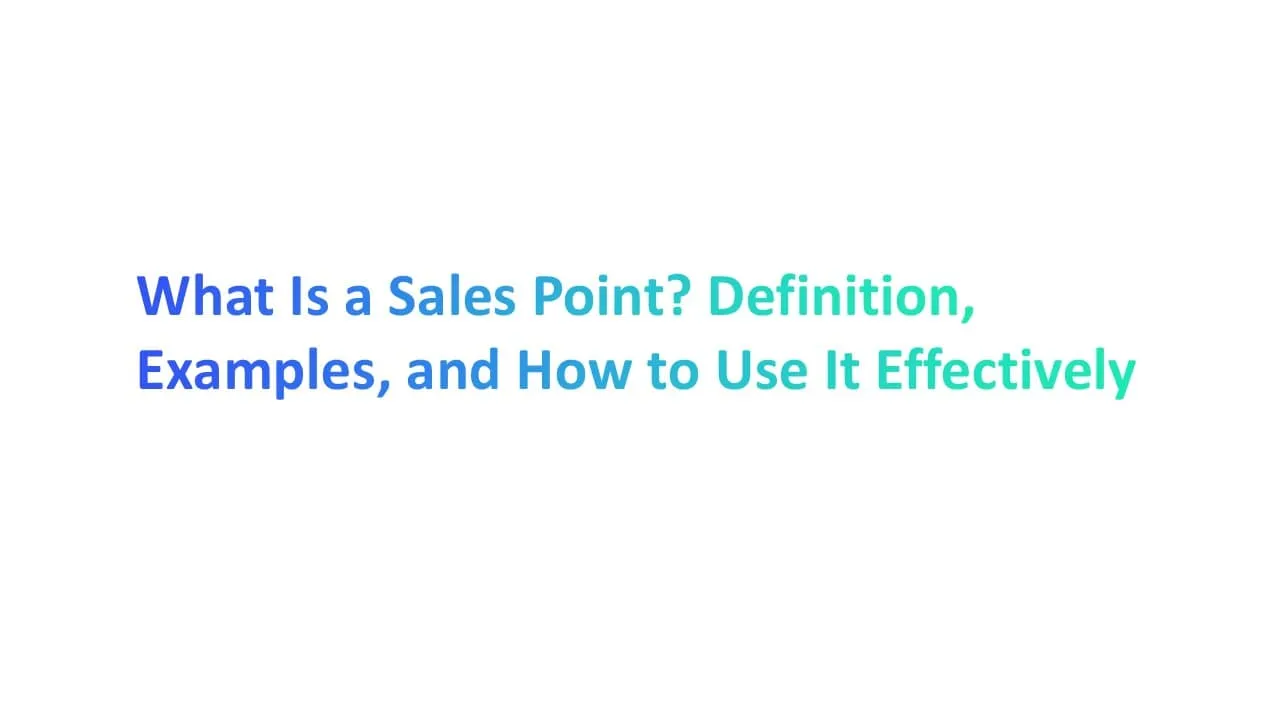 What Is a Sales Point? Definition, Examples, and How to Use It Effectively